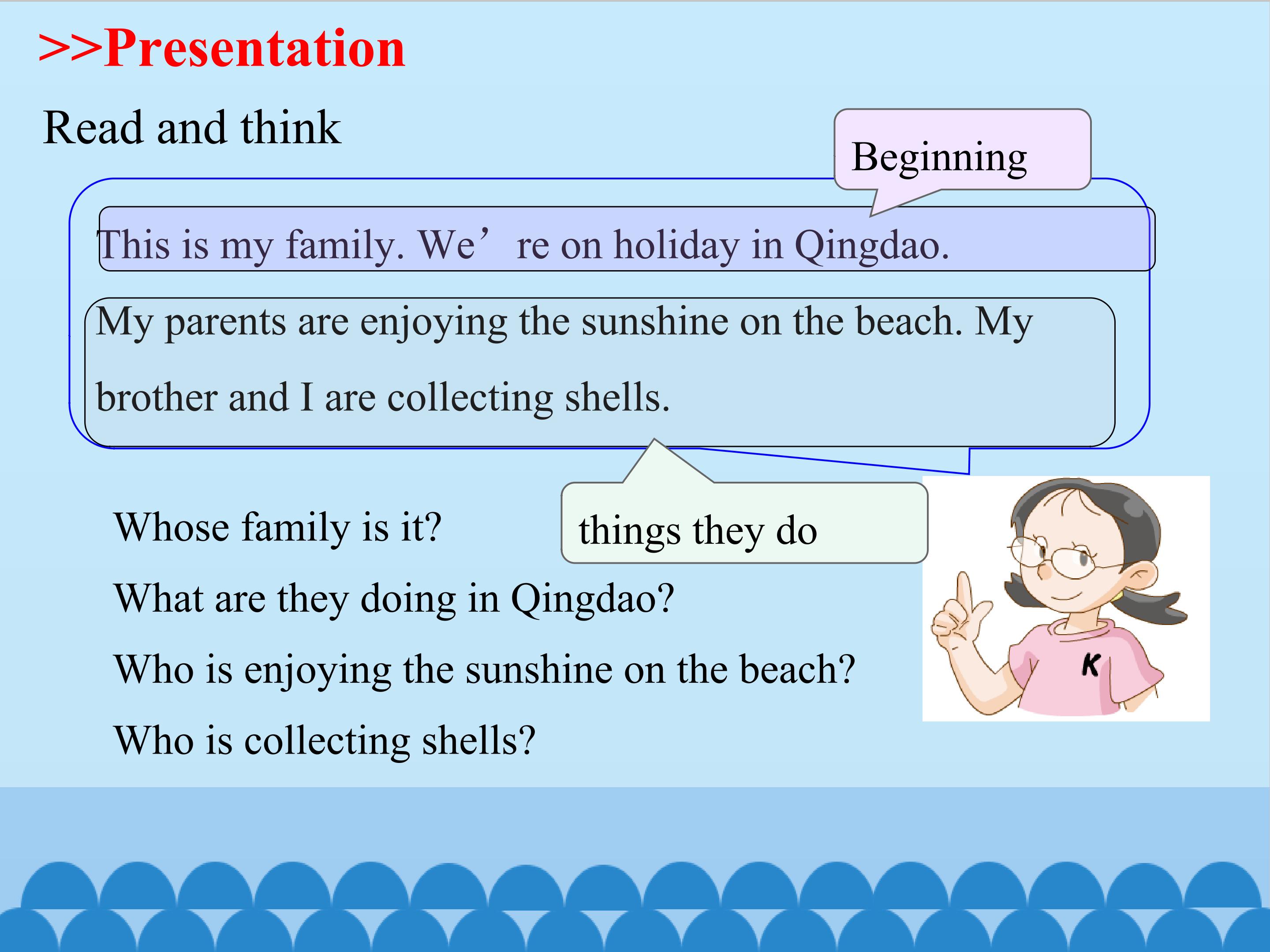 >>Presentation

Read and think

Beginning

This is my family. We’ re on holiday in Qingdao.

My parents are enjoying the sunshine on the beach. My brother and I are collecting shells.

things they do

Whose family is it?

What are they doing in Qingdao?

Who is enjoying the sunshine on the beach?

Who is collecting shells?

K